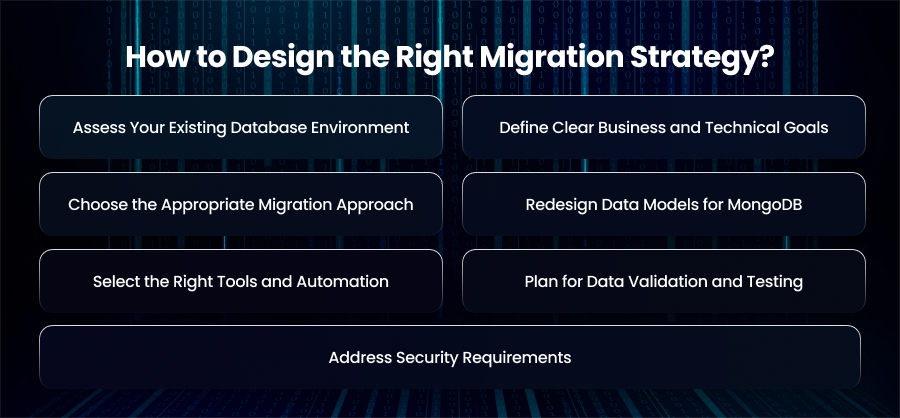 How to Design the Right Migration Strategy?

Assess Your Existing Database Environment

Define Clear Business and Technical Goals

Choose the Appropriate Migration Approach

Redesign Data Models for MongoDB

Select the Right Tools and Automation

Plan for Data Validation and Testing

Address Security Requirements